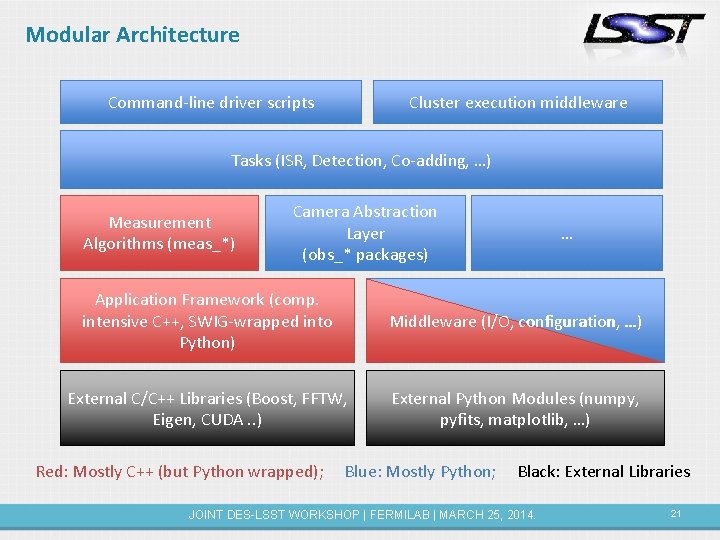 Modular Architecture

LSST

Command-line driver scripts

Cluster execution middleware

Tasks (ISR, Detection, Co-adding, …)

Measurement Algorithms (meas_*)

Camera Abstraction Layer (obs_* packages)

…

Application Framework (comp. intensive C++, SWIG-wrapped into Python)

Middleware (I/O, configuration, …)

External C/C++ Libraries (Boost, FFTW, Eigen, CUDA ..)

External Python Modules (numpy, pyfits, matplotlib, …)

Red: Mostly C++ (but Python wrapped); Blue: Mostly Python; Black: External Libraries

JOINT DES-LSST WORKSHOP | FERMILAB | MARCH 25, 2014.

21